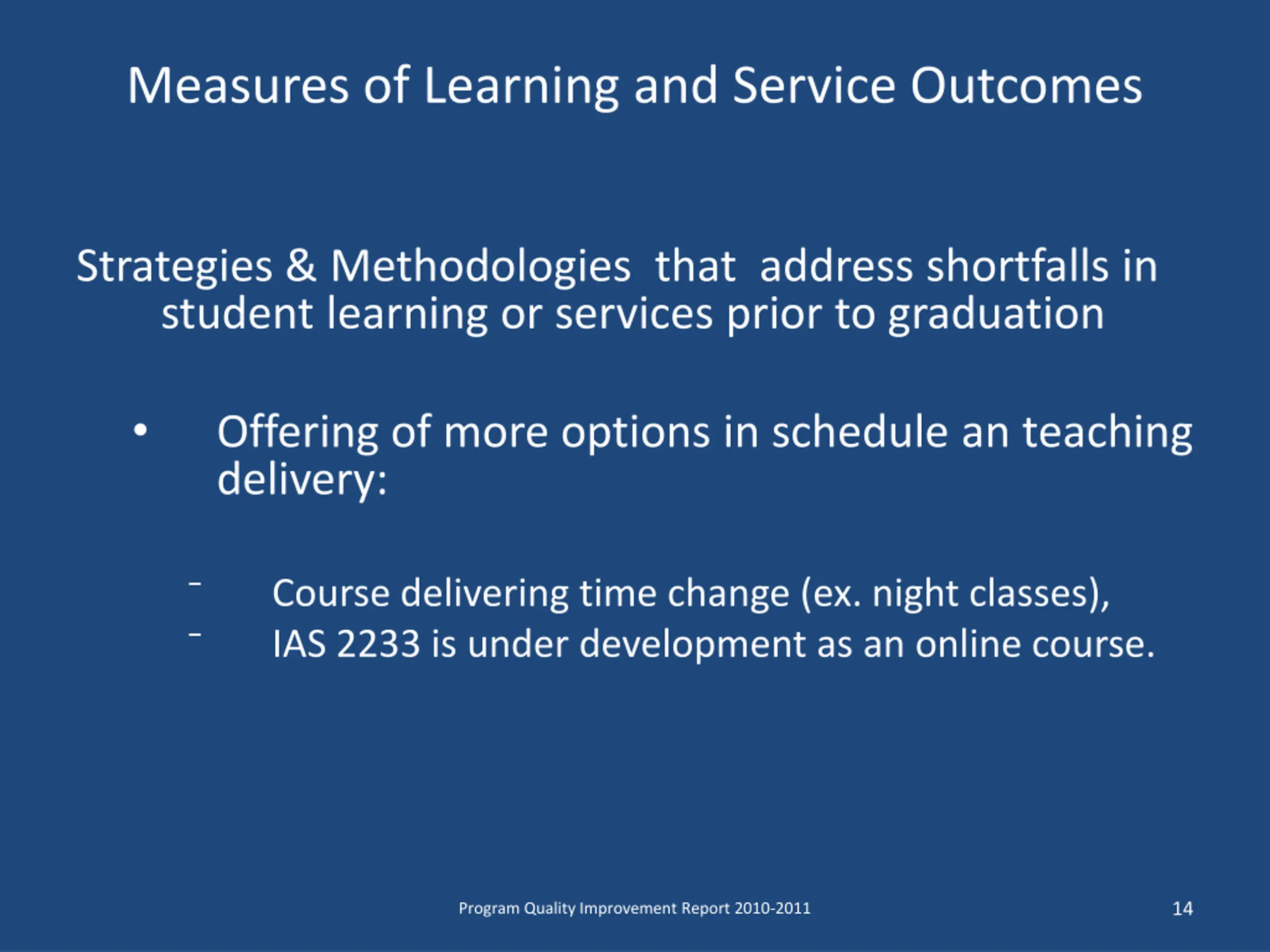 Measures of Learning and Service Outcomes

Strategies & Methodologies that address shortfalls in student learning or services prior to graduation

• Offering of more options in schedule an teaching delivery:

- Course delivering time change (ex. night classes),
- IAS 2233 is under development as an online course.

Program Quality Improvement Report 2010-2011

14